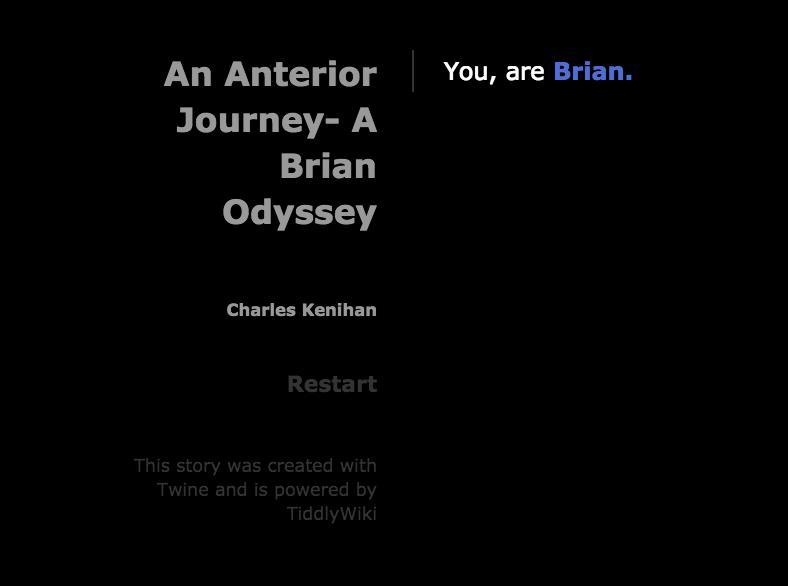 An Anterior Journey- A Brian Odyssey

Charles Kenihan

Restart

This story was created with Twine and is powered by TiddlyWiki

You, are Brian.